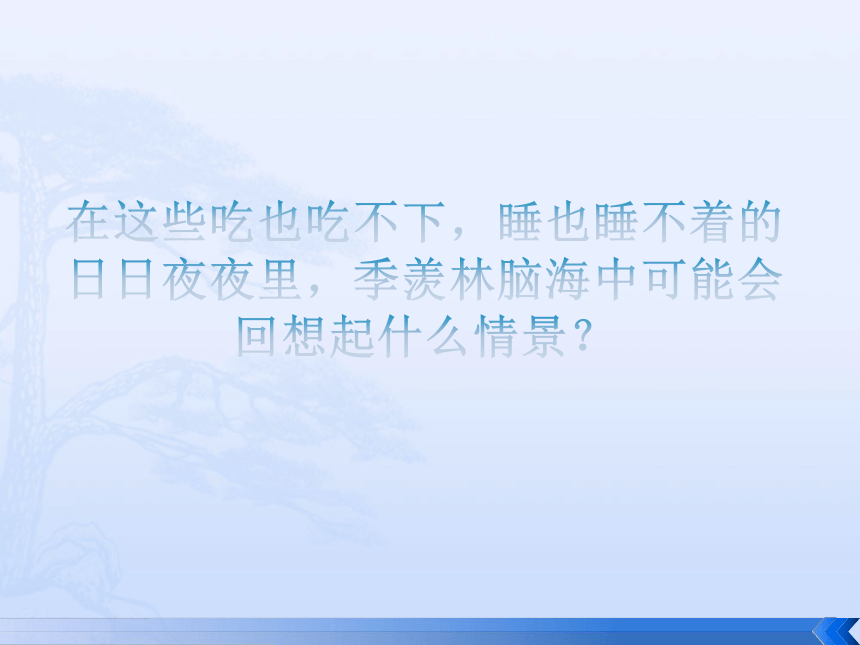 在这些吃也吃不下，睡也睡不着的日日夜夜里，季羡林脑海中可能会回想起什么情景？